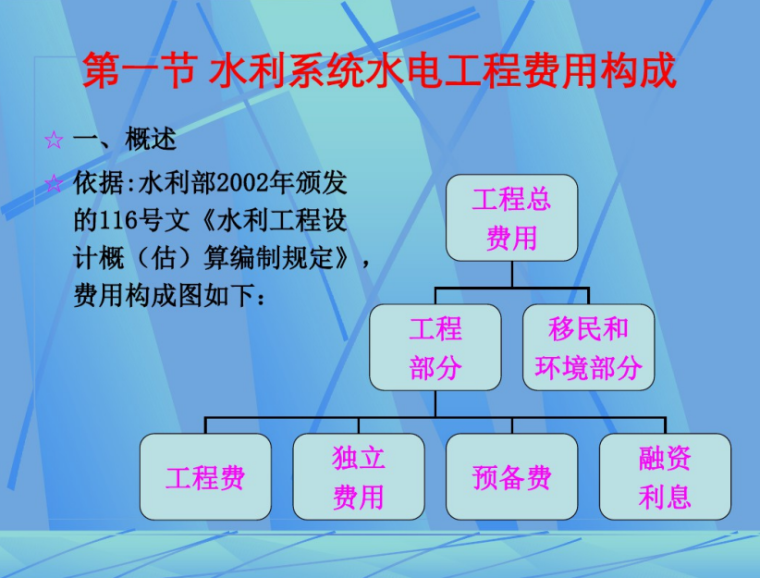 第一节 水利系统水电工程费用构成

☆ 一、概述

☆ 依据:水利部2002年颁发的116号文《水利工程设计概（估）算编制规定》，费用构成图如下：

工程总费用

工程部分

移民和环境部分

工程费

独立费用

预备费

融资利息